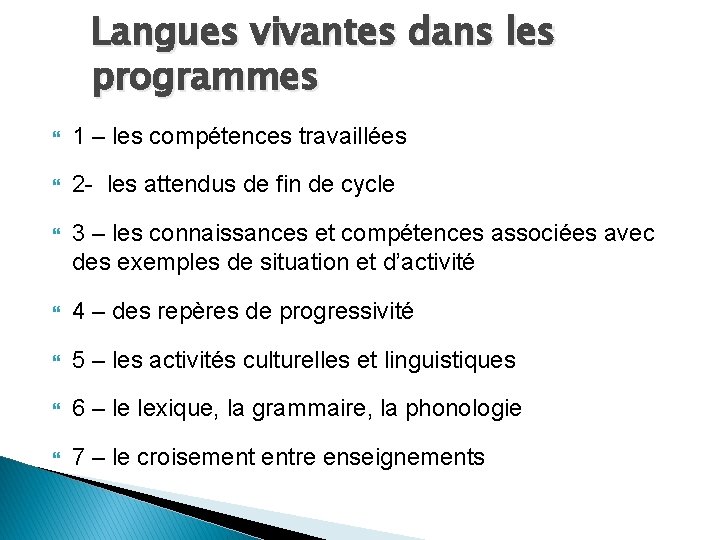 Langues vivantes dans les programmes

1 – les compétences travaillées

2- les attendus de fin de cycle

3 – les connaissances et compétences associées avec des exemples de situation et d'activité

4 – des repères de progressivité

5 – les activités culturelles et linguistiques

6 – le lexique, la grammaire, la phonologie

7 – le croisement entre enseignements